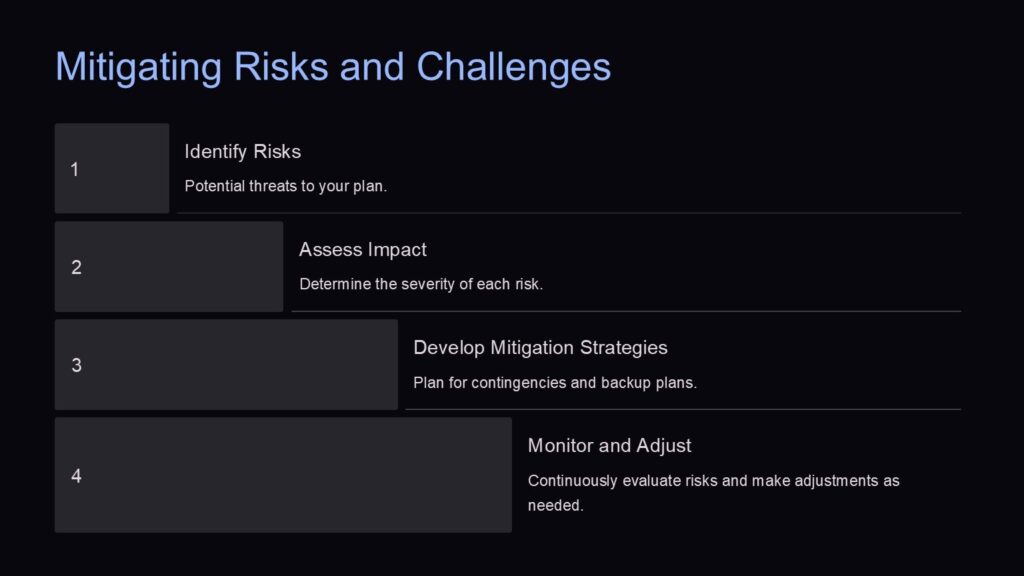 Mitigating Risks and Challenges

1

Identify Risks

Potential threats to your plan.

2

Assess Impact

Determine the severity of each risk.

3

Develop Mitigation Strategies

Plan for contingencies and backup plans.

4

Monitor and Adjust

Continuously evaluate risks and make adjustments as needed.